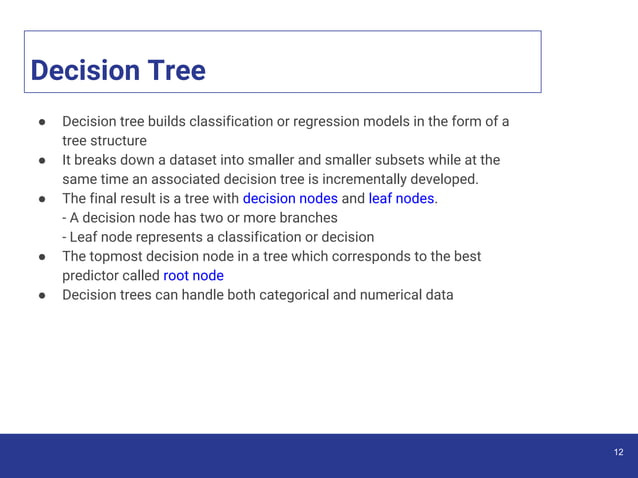 Decision Tree

● Decision tree builds classification or regression models in the form of a tree structure
● It breaks down a dataset into smaller and smaller subsets while at the same time an associated decision tree is incrementally developed.
● The final result is a tree with decision nodes and leaf nodes.
- A decision node has two or more branches
- Leaf node represents a classification or decision
● The topmost decision node in a tree which corresponds to the best predictor called root node
● Decision trees can handle both categorical and numerical data

12